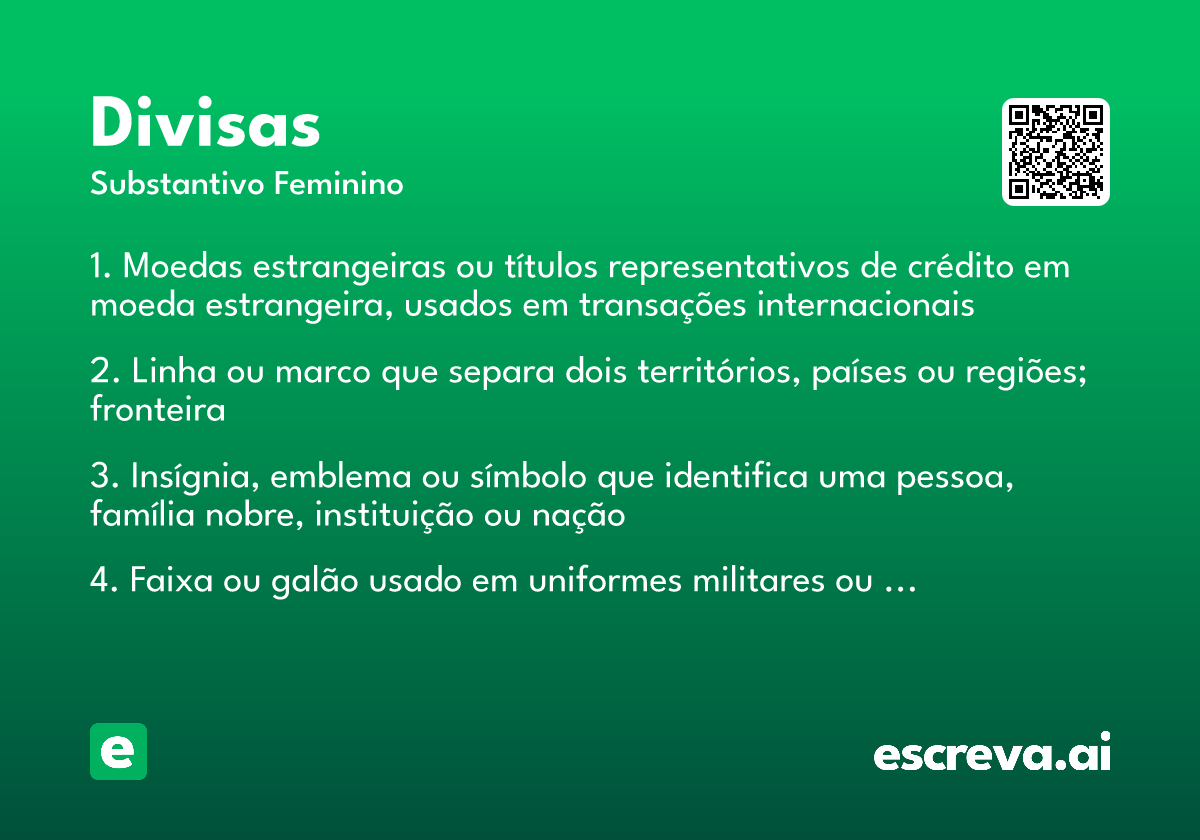 Divisas
Substantivo Feminino

1. Moedas estrangeiras ou títulos representativos de crédito em moeda estrangeira, usados em transações internacionais

2. Linha ou marco que separa dois territórios, países ou regiões; fronteira

3. Insígnia, emblema ou símbolo que identifica uma pessoa, família nobre, instituição ou nação

4. Faixa ou galão usado em uniformes militares ou …

e

escreva.ai